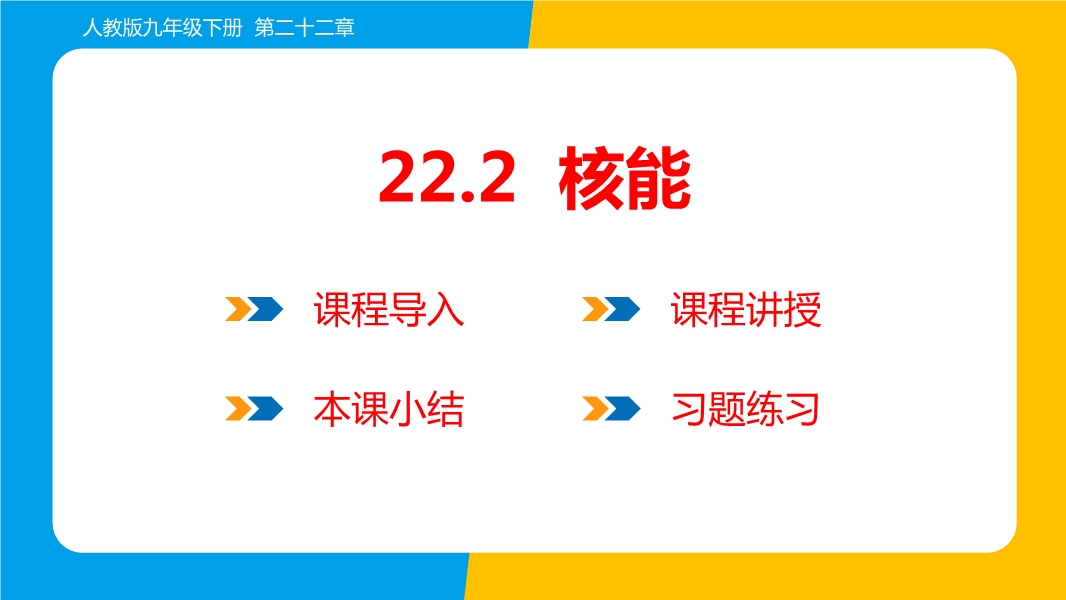 人教版九年级下册 第二十二章

22.2 核能

课程导入

课程讲授

本课小结

习题练习